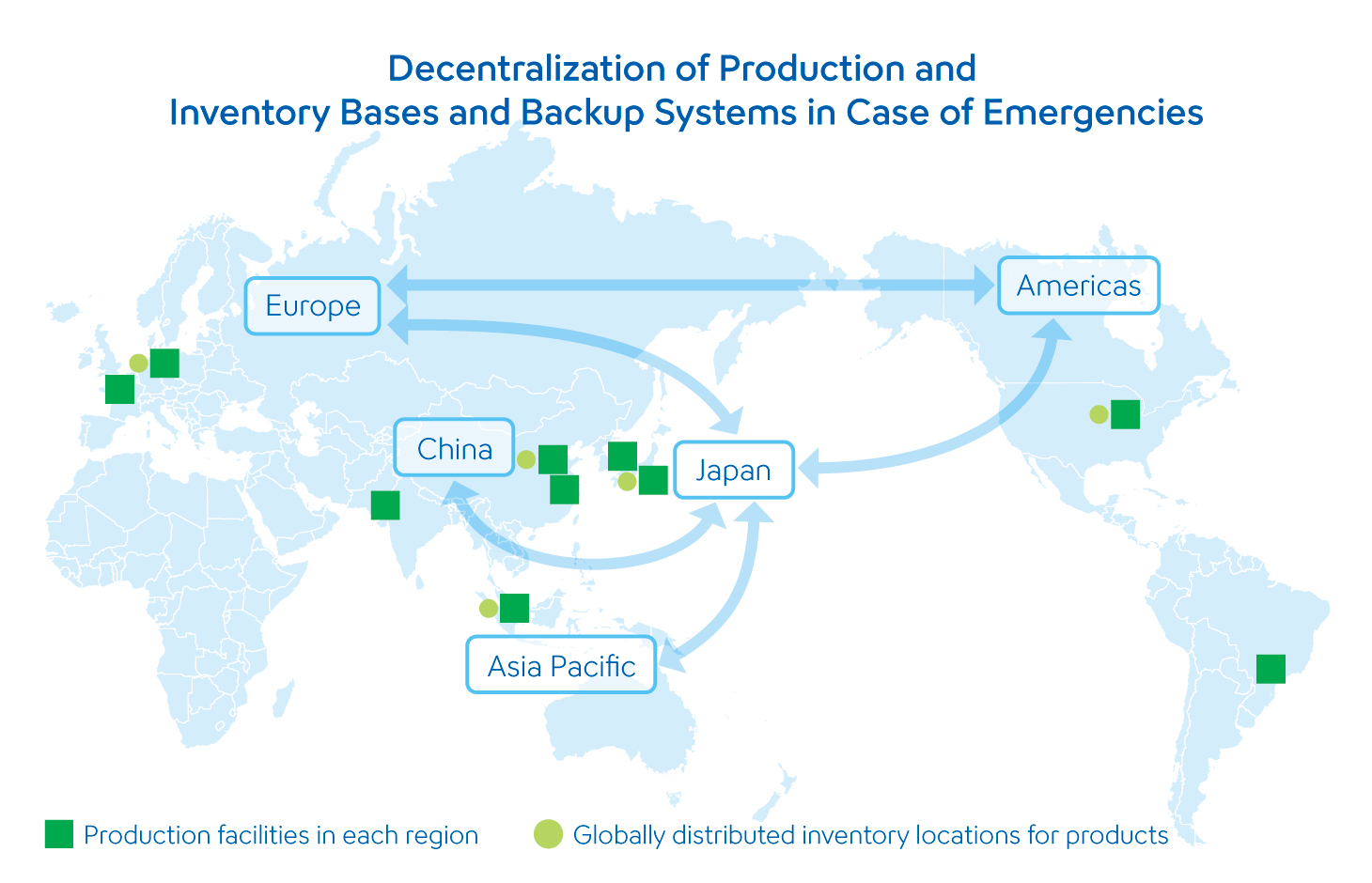 Decentralization of Production and Inventory Bases and Backup Systems in Case of Emergencies

Europe

Americas

China

Japan

Asia Pacific

Production facilities in each region

Globally distributed inventory locations for products